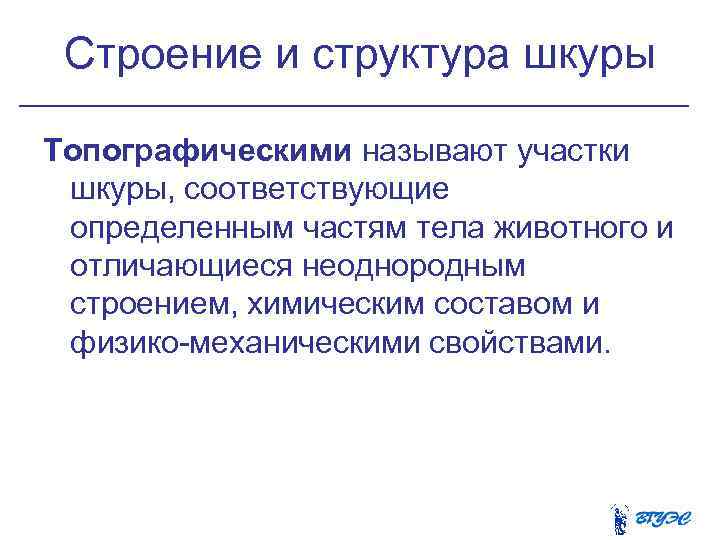 Строение и структура шкуры

Топографическими называют участки шкуры, соответствующие определенным частям тела животного и отличающиеся неоднородным строением, химическим составом и физико-механическими свойствами.

ВГУЭС